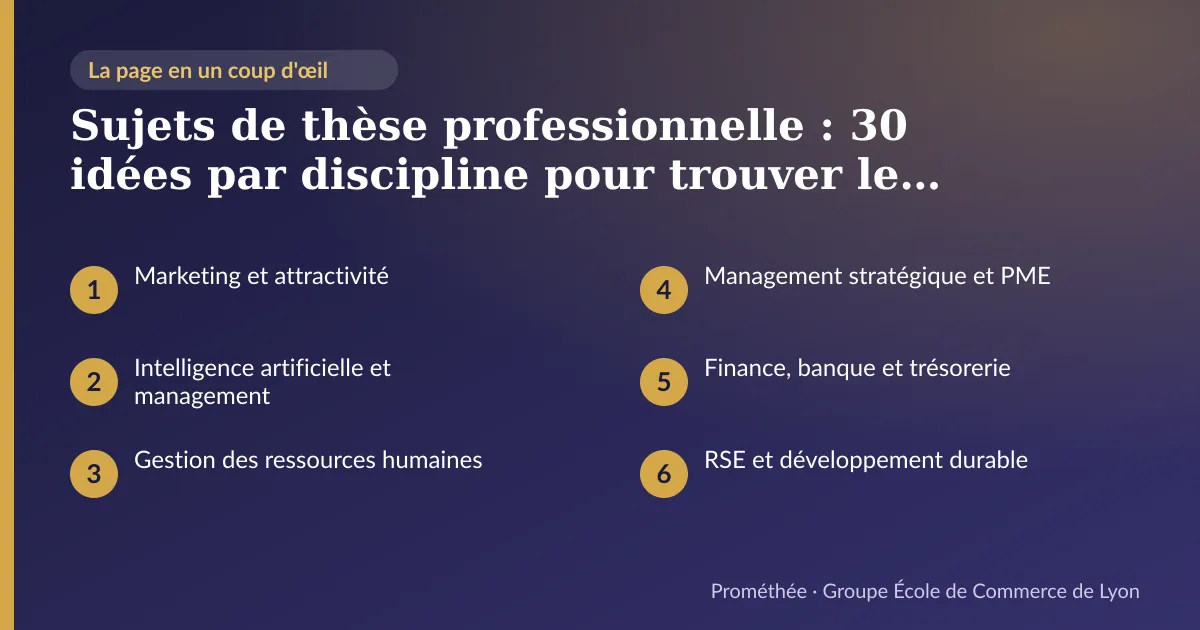 La page en un coup d'œil

Sujets de thèse professionnelle : 30 idées par discipline pour trouver le...

1 Marketing et attractivité

2 Intelligence artificielle et management

3 Gestion des ressources humaines

4 Management stratégique et PME

5 Finance, banque et trésorerie

6 RSE et développement durable

Prométhée · Groupe École de Commerce de Lyon